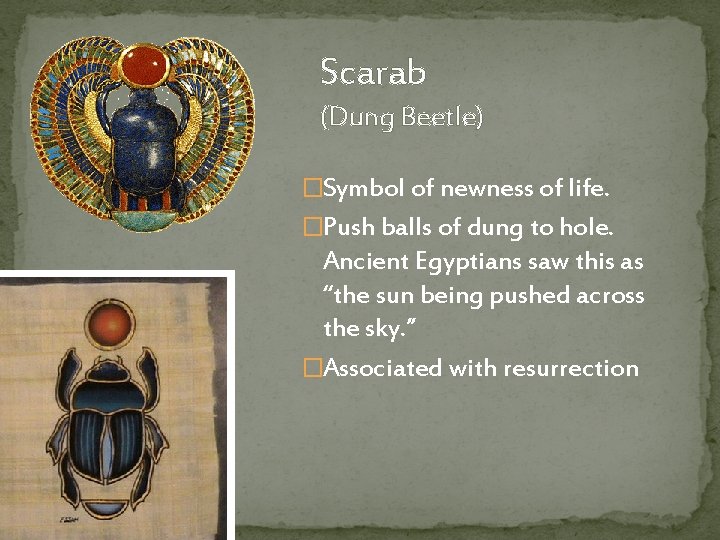 Scarab
(Dung Beetle)

□Symbol of newness of life.
□Push balls of dung to hole. Ancient Egyptians saw this as "the sun being pushed across the sky."
□Associated with resurrection